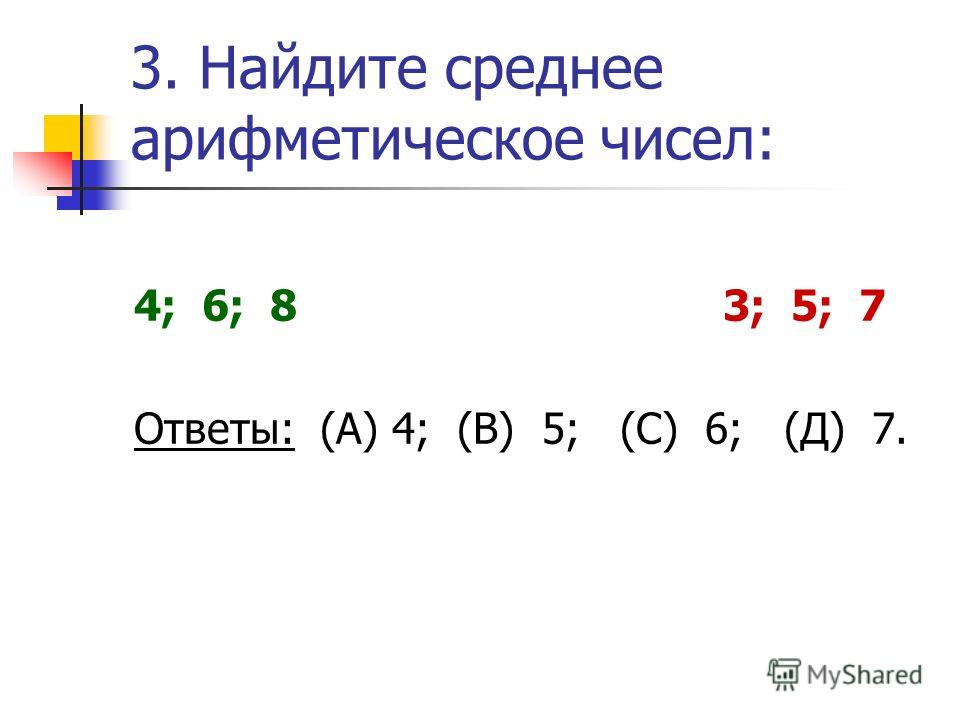 3. Найдите среднее арифметическое чисел:

4; 6; 8

3; 5; 7

Ответы: (А) 4; (В) 5; (С) 6; (Д) 7.

MyShared